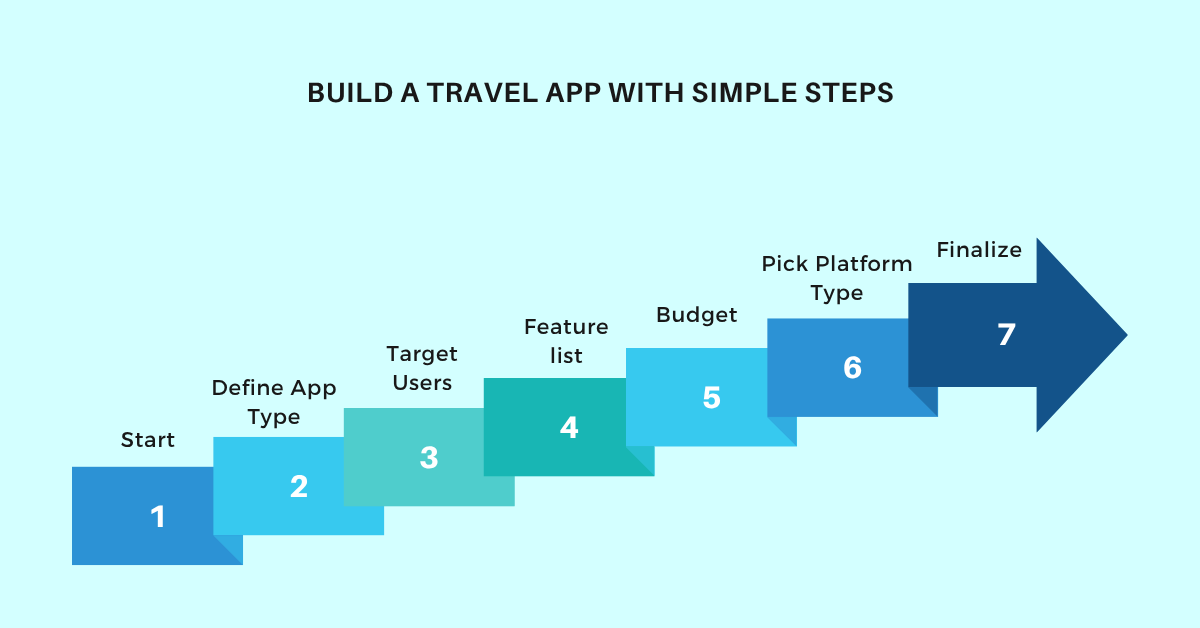 BUILD A TRAVEL APP WITH SIMPLE STEPS

Start
1

Define App Type
2

Target Users
3

Feature list
4

Budget
5

Pick Platform Type
6

Finalize
7